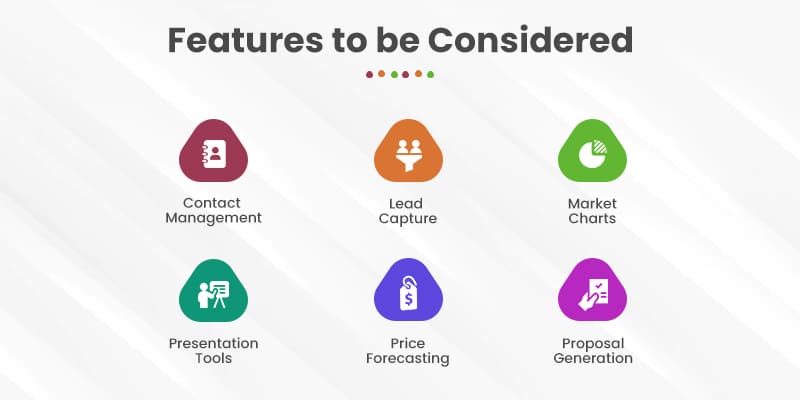 Features to be Considered

Contact Management

Lead Capture

Market Charts

Presentation Tools

Price Forecasting

Proposal Generation